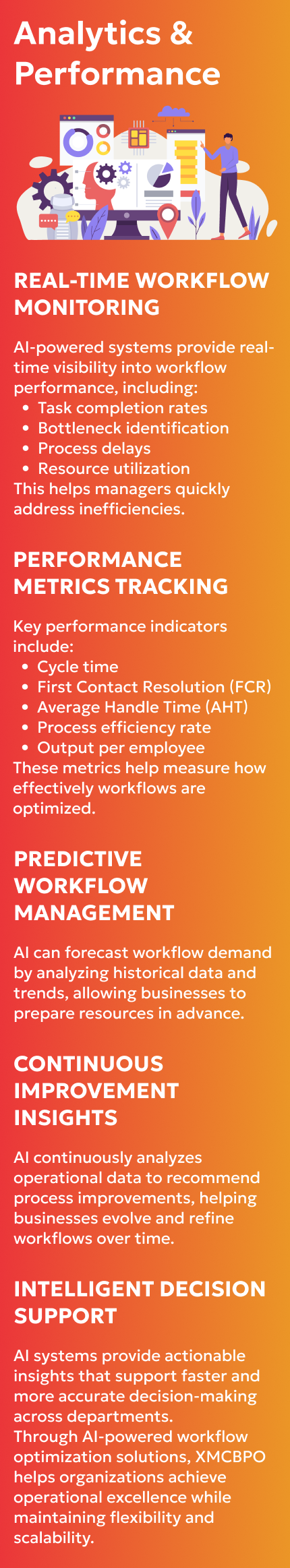 Analytics & Performance

REAL-TIME WORKFLOW MONITORING

AI-powered systems provide real-time visibility into workflow performance, including:

• Task completion rates
• Bottleneck identification
• Process delays
• Resource utilization

This helps managers quickly address inefficiencies.

PERFORMANCE METRICS TRACKING

Key performance indicators include:

• Cycle time
• First Contact Resolution (FCR)
• Average Handle Time (AHT)
• Process efficiency rate
• Output per employee

These metrics help measure how effectively workflows are optimized.

PREDICTIVE WORKFLOW MANAGEMENT

AI can forecast workflow demand by analyzing historical data and trends, allowing businesses to prepare resources in advance.

CONTINUOUS IMPROVEMENT INSIGHTS

AI continuously analyzes operational data to recommend process improvements, helping businesses evolve and refine workflows over time.

INTELLIGENT DECISION SUPPORT

AI systems provide actionable insights that support faster and more accurate decision-making across departments.

Through AI-powered workflow optimization solutions, XMCBPO helps organizations achieve operational excellence while maintaining flexibility and scalability.